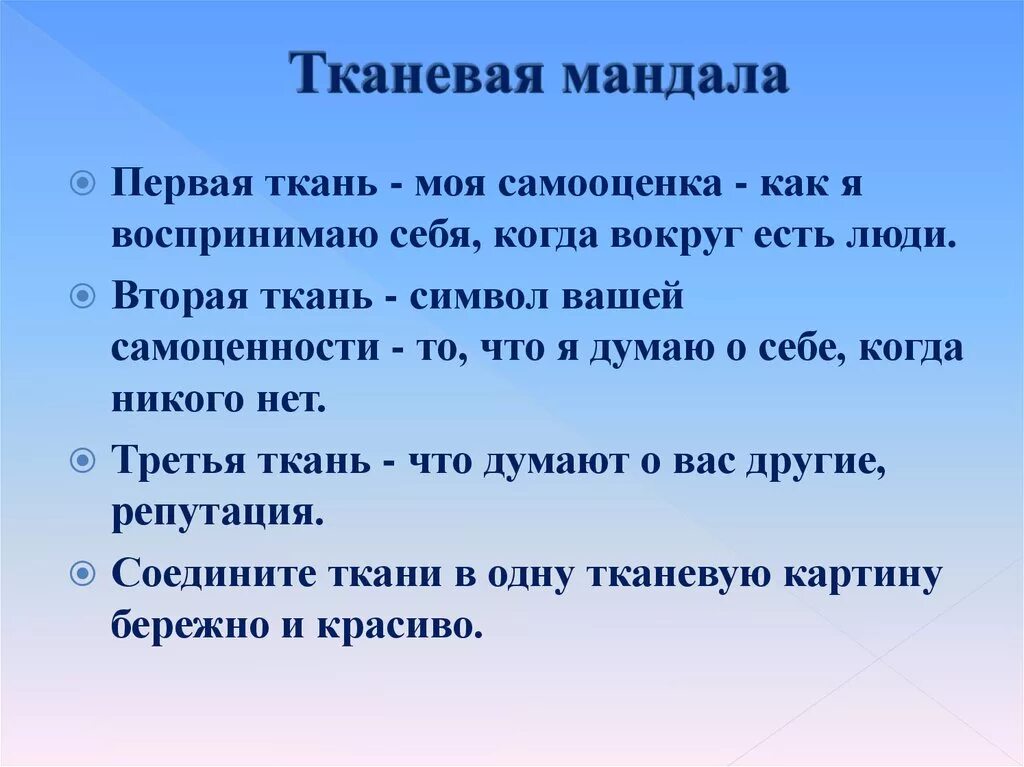 Тканевая мандала

Первая ткань - моя самооценка - как я воспринимаю себя, когда вокруг есть люди.

Вторая ткань - символ вашей самоценности - то, что я думаю о себе, когда никого нет.

Третья ткань - что думают о вас другие, репутация.

Соедините ткани в одну тканевую картину бережно и красиво.